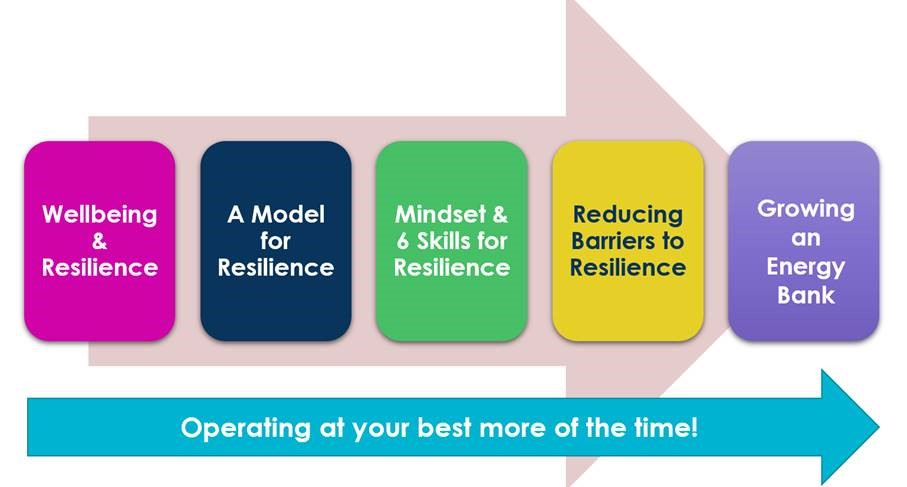 Wellbeing & Resilience

A Model for Resilience

Mindset & 6 Skills for Resilience

Reducing Barriers to Resilience

Growing an Energy Bank

Operating at your best more of the time!